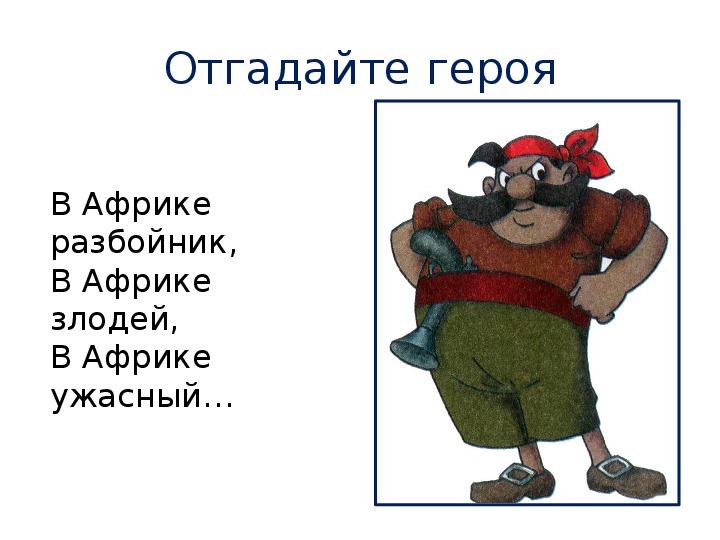 Отгадайте героя

В Африке разбойник,
В Африке злодей,
В Африке ужасный…